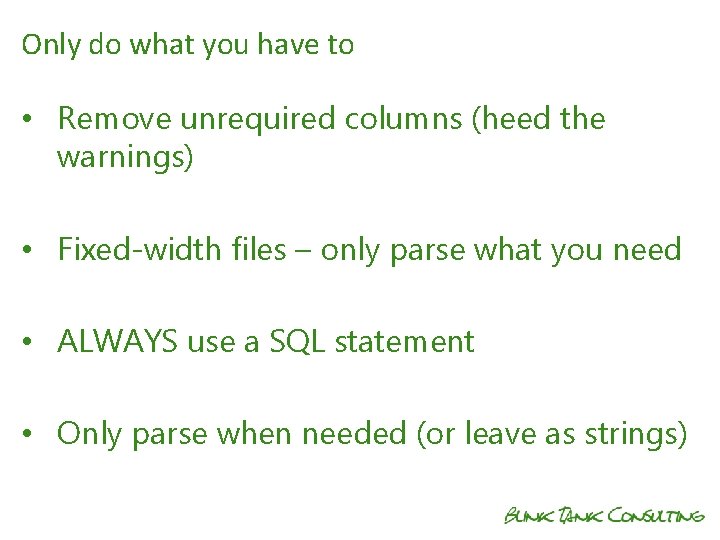 Only do what you have to

• Remove unrequired columns (heed the warnings)

• Fixed-width files – only parse what you need

• ALWAYS use a SQL statement

• Only parse when needed (or leave as strings)

BLINK TANK CONSULTING